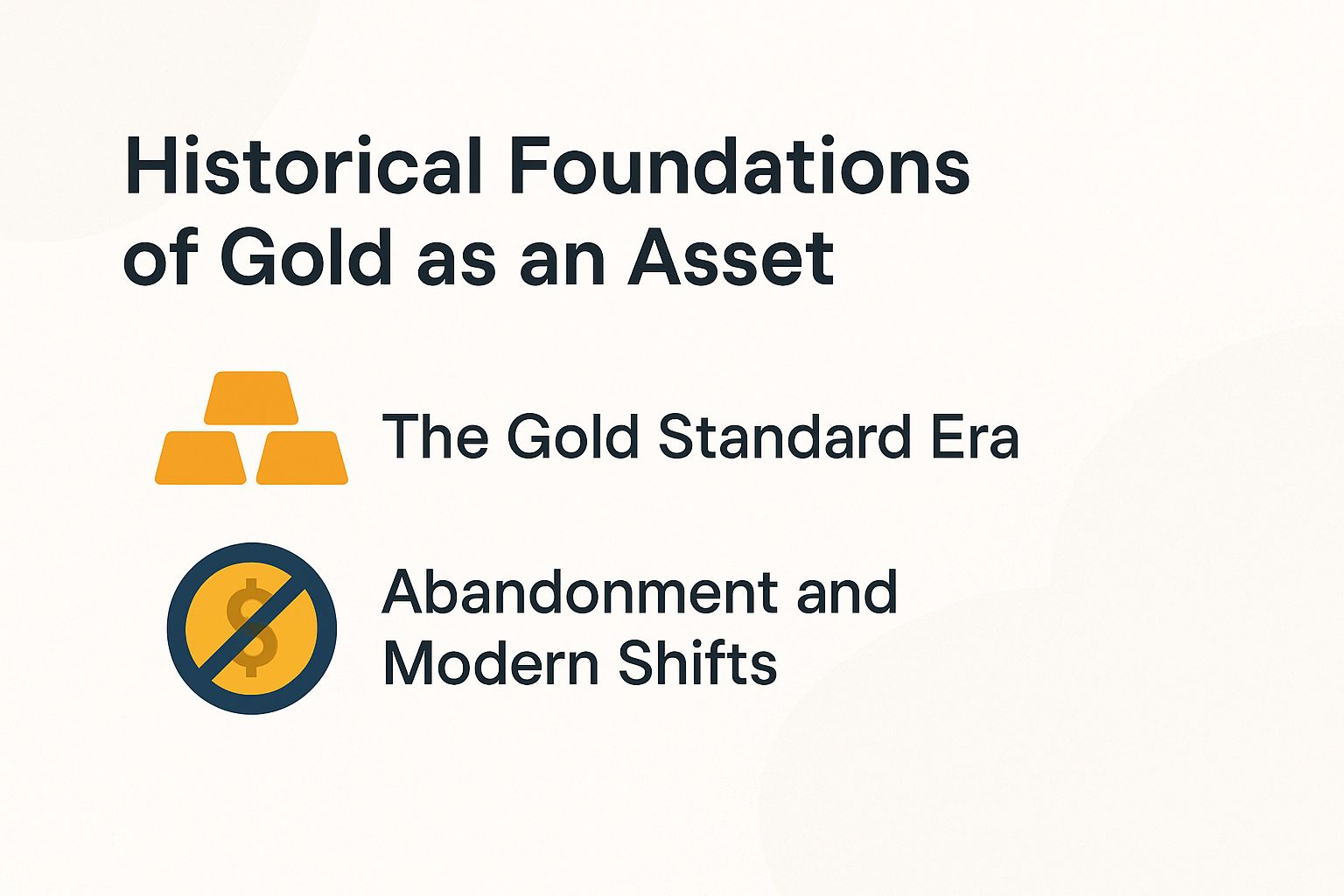 Historical Foundations of Gold as an Asset

The Gold Standard Era

$

Abandonment and Modern Shifts